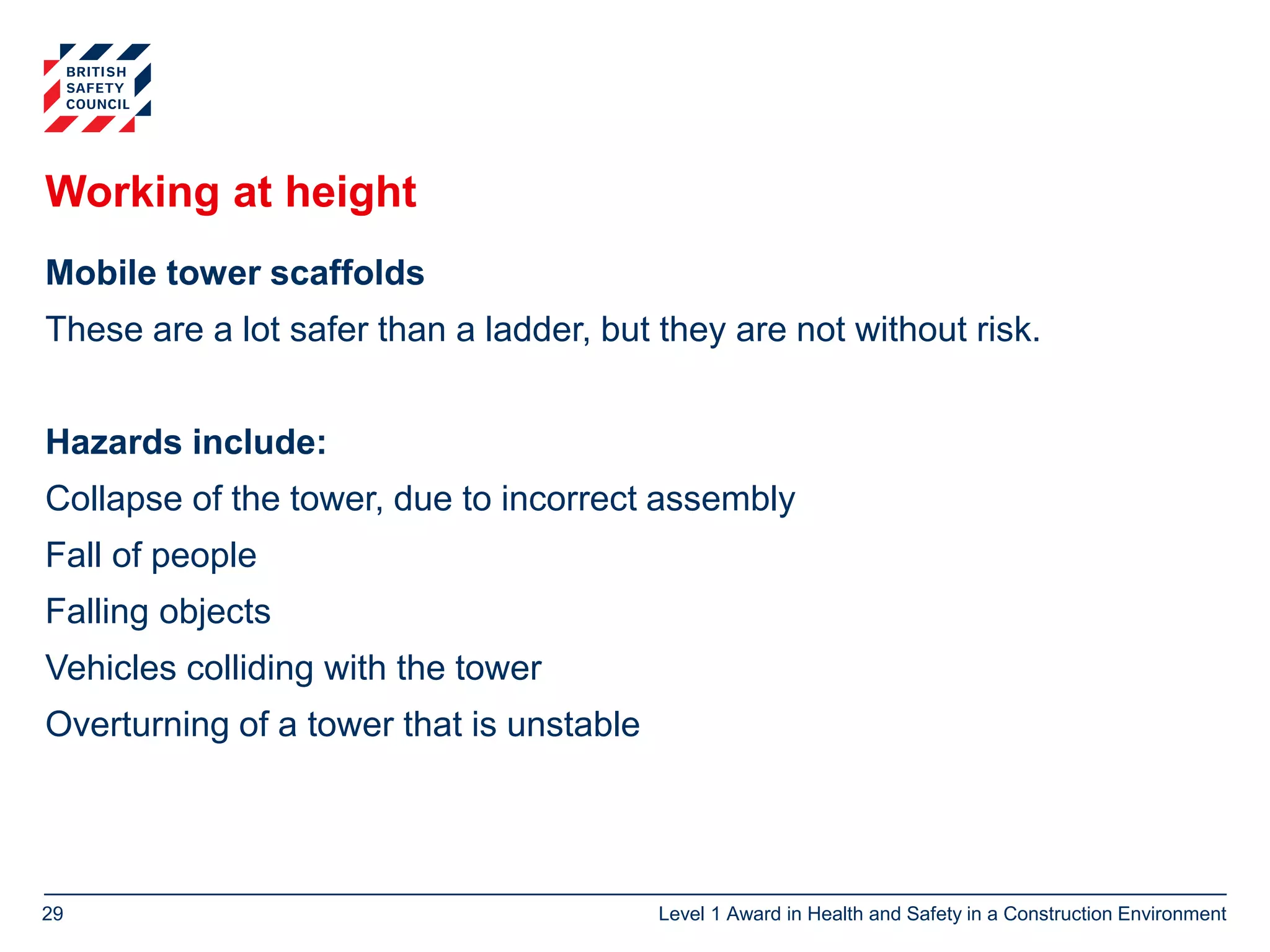 BRITISH SAFETY COUNCIL

Working at height

Mobile tower scaffolds

These are a lot safer than a ladder, but they are not without risk.

Hazards include:

Collapse of the tower, due to incorrect assembly

Fall of people

Falling objects

Vehicles colliding with the tower

Overturning of a tower that is unstable

29

Level 1 Award in Health and Safety in a Construction Environment